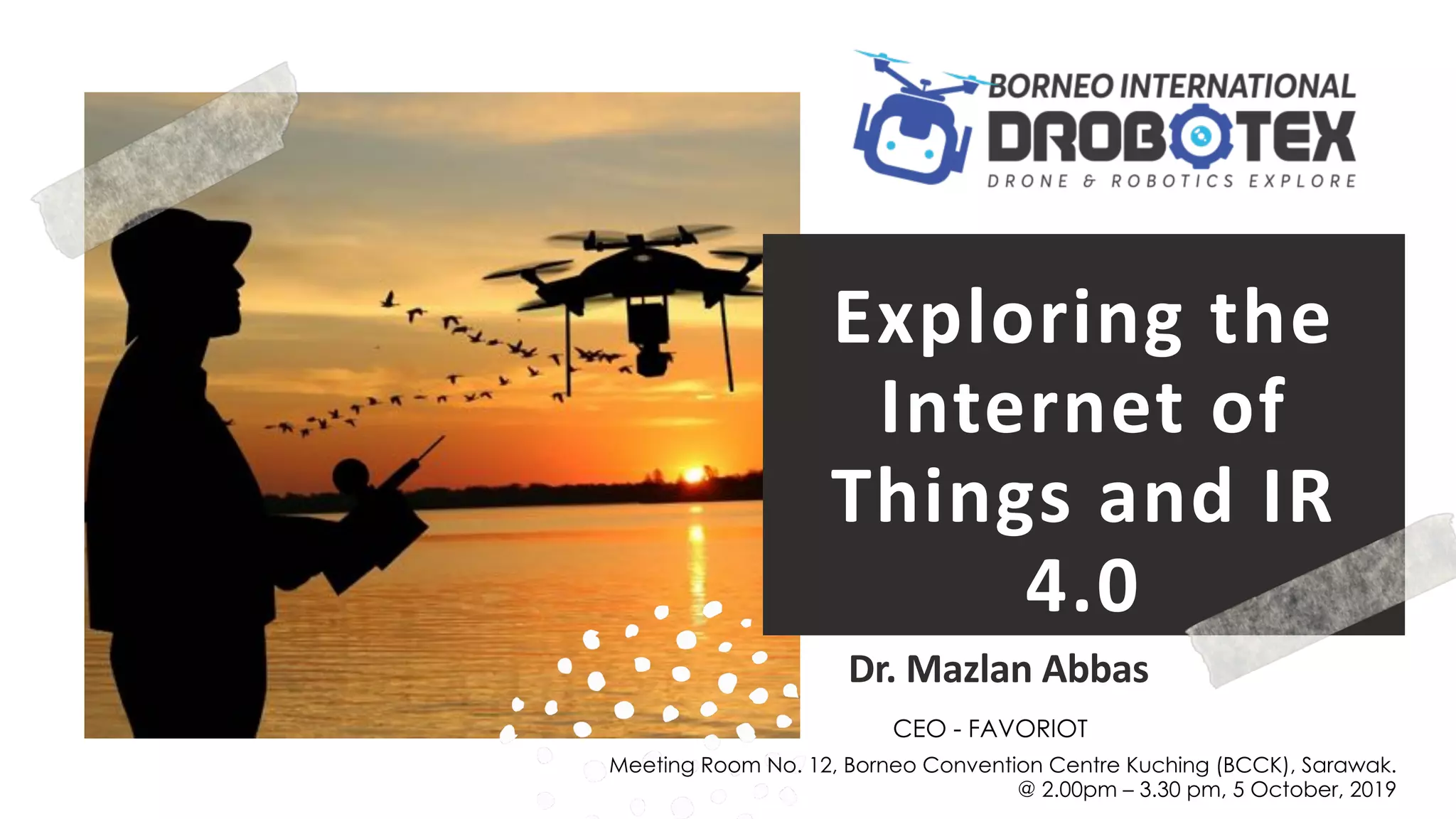 BORNEO INTERNATIONAL
DROBOTEX
DRONE & ROBOTICS EXPLORE

Exploring the Internet of Things and IR 4.0

Dr. Mazlan Abbas

CEO - FAVORIOT

Meeting Room No. 12, Borneo Convention Centre Kuching (BCCK), Sarawak.
@ 2.00pm – 3.30 pm, 5 October, 2019